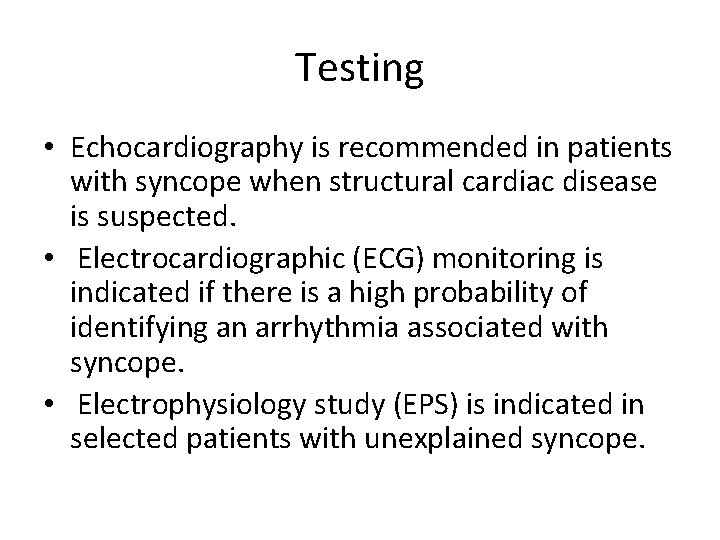 Testing

• Echocardiography is recommended in patients with syncope when structural cardiac disease is suspected.
• Electrocardiographic (ECG) monitoring is indicated if there is a high probability of identifying an arrhythmia associated with syncope.
• Electrophysiology study (EPS) is indicated in selected patients with unexplained syncope.